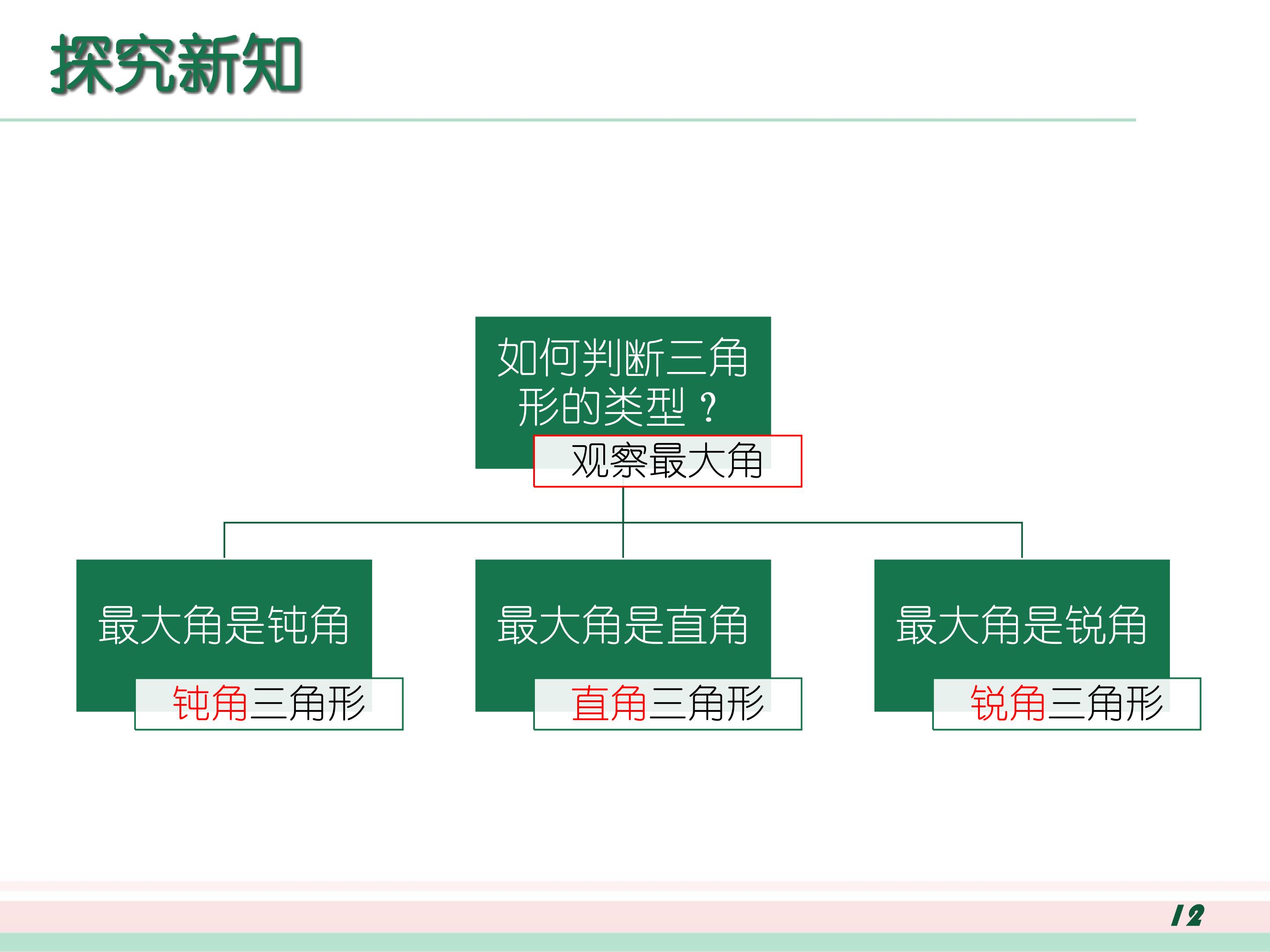 探究新知

如何判断三角形的类型？

观察最大角

最大角是钝角

钝角三角形

最大角是直角

直角三角形

最大角是锐角

锐角三角形

12